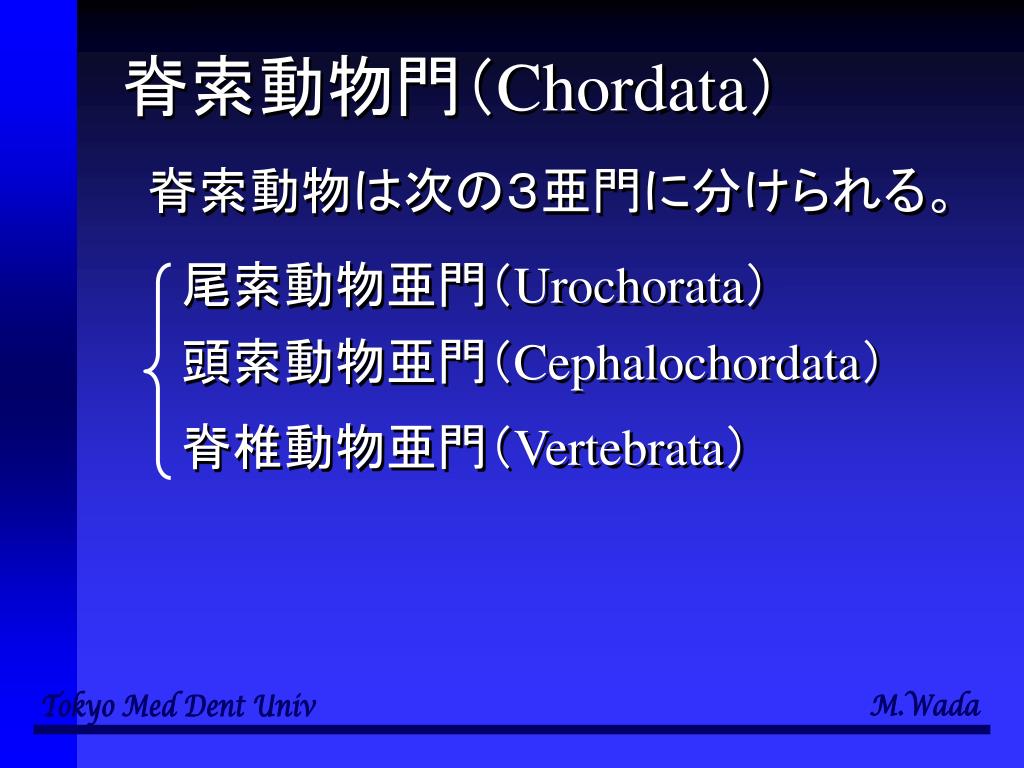 脊索動物門（Chordata）

脊索動物は次の３亜門に分けられる。

尾索動物亜門（Urochorata）
頭索動物亜門（Cephalochordata）
脊椎動物亜門（Vertebrata）

Tokyo Med Dent Univ

M.Wada